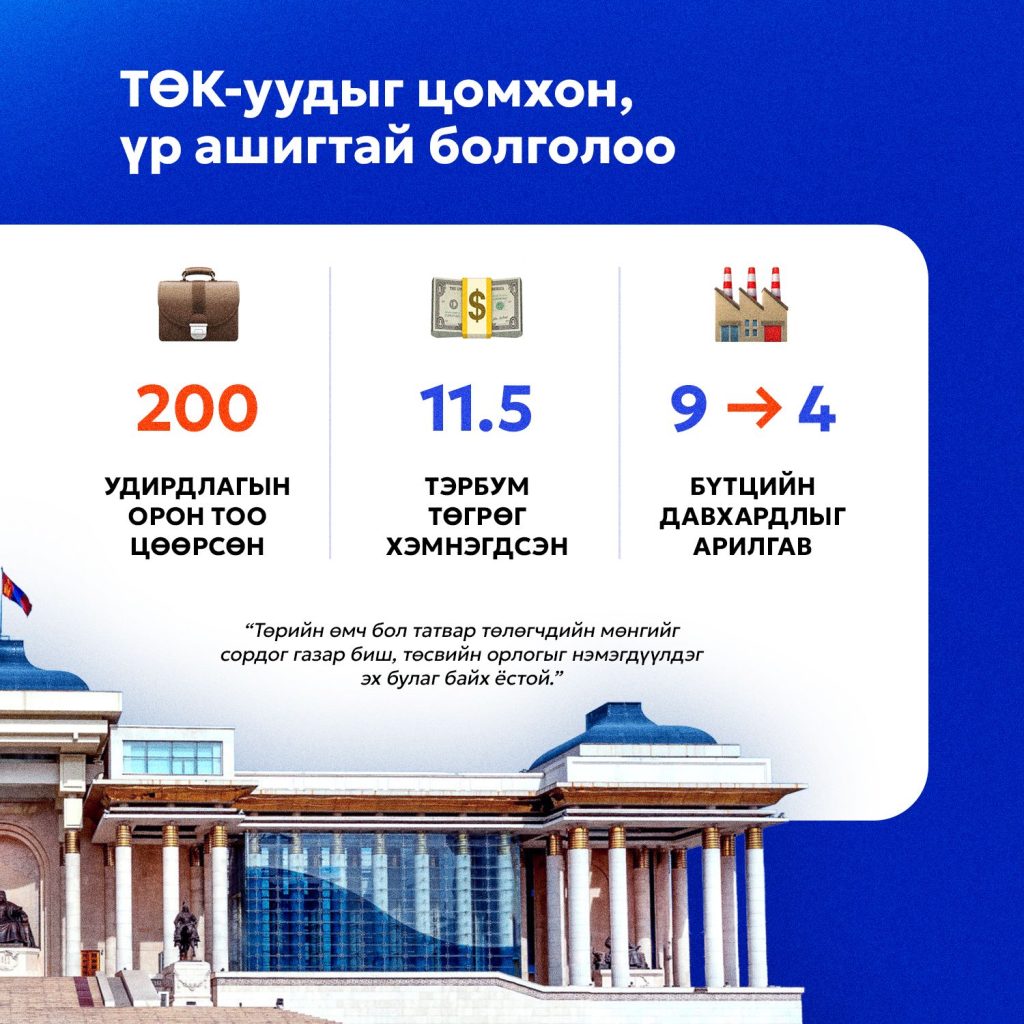 ТӨК-уудыг цомхон, үр ашигтай болголоо

200

УДИРДЛАГЫН ОРОН ТОО ЦӨӨРСӨН

11.5

ТЭРБУМ ТӨГРӨГ ХЭМНЭГДСЭН

9 → 4

БҮТЦИЙН ДАВХАРДЛЫГ АРИЛГАВ

"Төрийн өмч бол татвар төлөгчдийн мөнгийг сордог газар биш, төсвийн орлогыг нэмэгдүүлдэг эх булаг байх ёстой."